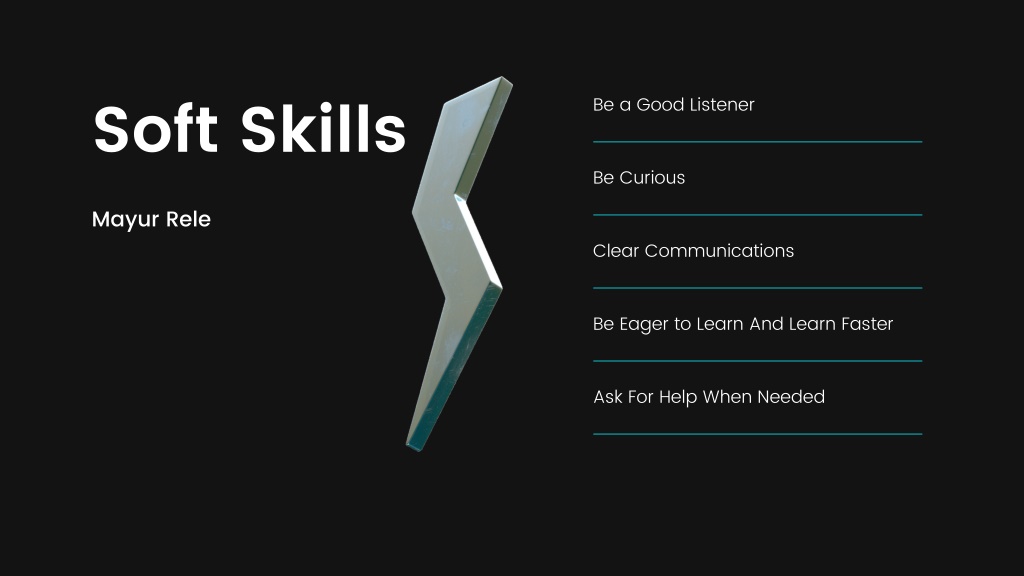 Soft Skills

Mayur Rele

Be a Good Listener

Be Curious

Clear Communications

Be Eager to Learn And Learn Faster

Ask For Help When Needed